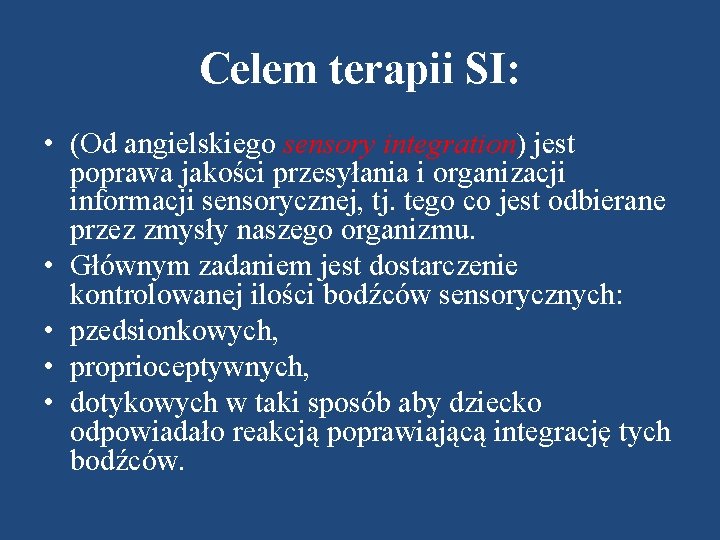 Celem terapii SI:

• (Od angielskiego sensory integration) jest poprawa jakości przesyłania i organizacji informacji sensorycznej, tj. tego co jest odbierane przez zmysły naszego organizmu.
• Głównym zadaniem jest dostarczenie kontrolowanej ilości bodźców sensorycznych:
• pzedsionkowych,
• proprioceptywnych,
• dotykowych w taki sposób aby dziecko odpowiadało reakcją poprawiającą integrację tych bodźców.